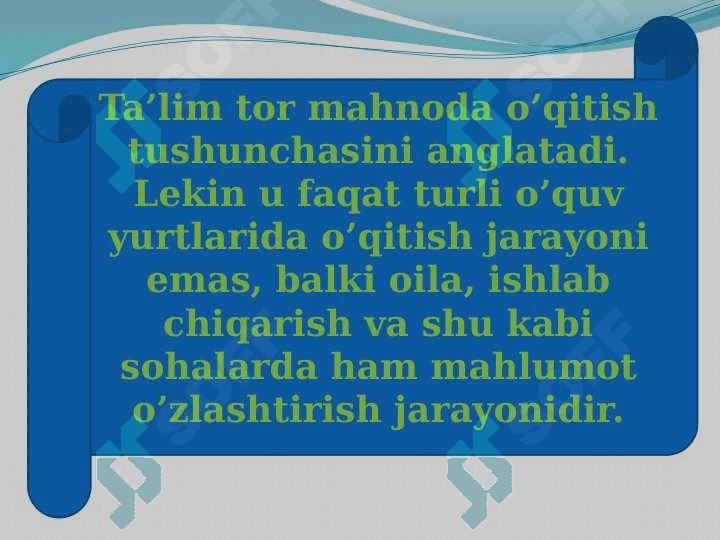 Ta’lim tor mahnoda o’qitish tushunchasini anglatadi. Lekin u faqat turli o’quv yurtlarida o’qitish jarayoni emas, balki oila, ishlab chiqarish va shu kabi sohalarda ham mahlumot o’zlashtirish jarayonidir.